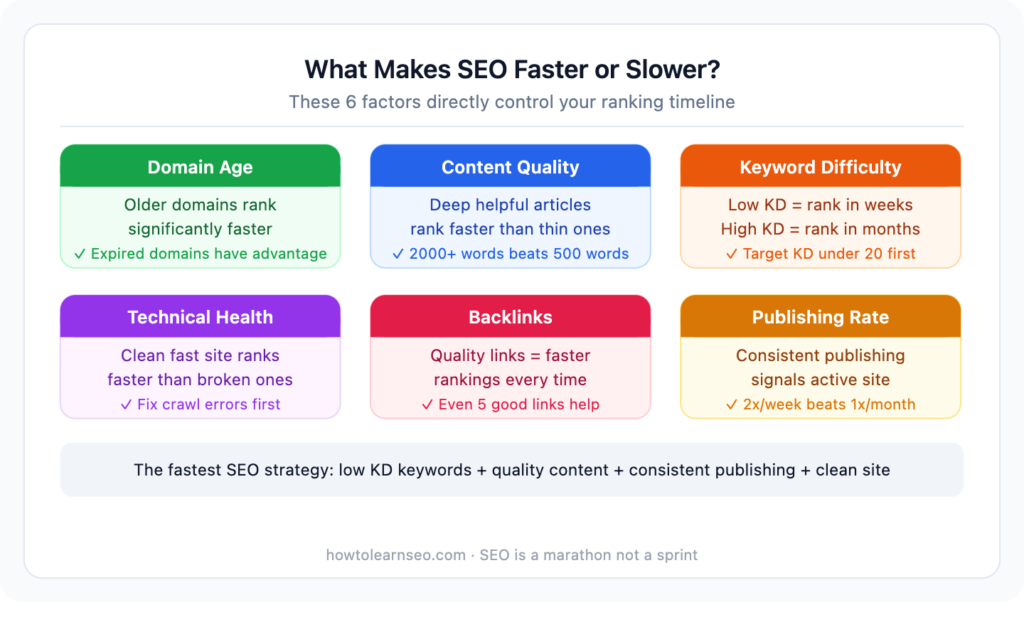 What Makes SEO Faster or Slower?

These 6 factors directly control your ranking timeline

Domain Age

Older domains rank significantly faster

✓ Expired domains have advantage

Content Quality

Deep helpful articles rank faster than thin ones

✓ 2000+ words beats 500 words

Keyword Difficulty

Low KD = rank in weeks
High KD = rank in months

✓ Target KD under 20 first

Technical Health

Clean fast site ranks faster than broken ones

✓ Fix crawl errors first

Backlinks

Quality links = faster rankings every time

✓ Even 5 good links help

Publishing Rate

Consistent publishing signals active site

✓ 2x/week beats 1x/month

The fastest SEO strategy: low KD keywords + quality content + consistent publishing + clean site

howtolearnseo.com · SEO is a marathon not a sprint